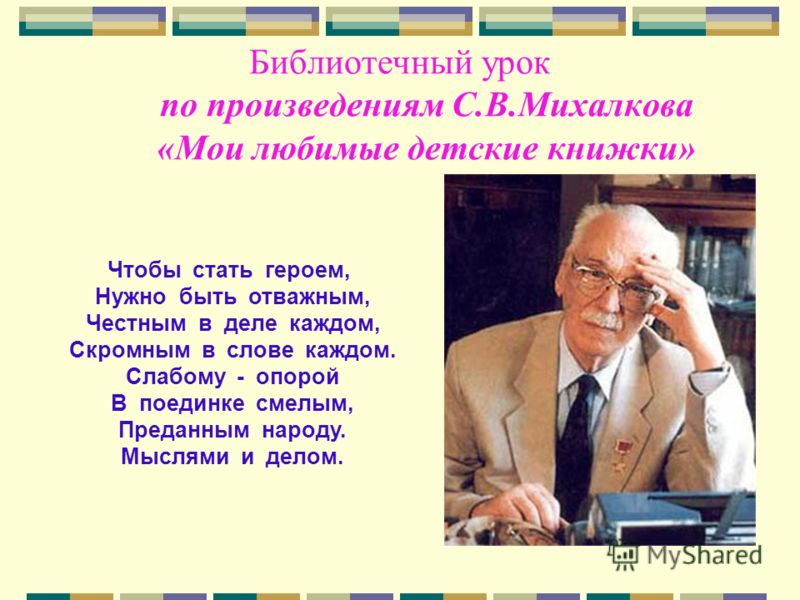 Библиотечный урок
по произведениям С.В.Михалкова
«Мои любимые детские книжки»

Чтобы стать героем,
Нужно быть отважным,
Честным в деле каждом,
Скромным в слове каждом.
Слабому - опорой
В поединке смелым,
Преданным народу.
Мыслями и делом.

MyShared